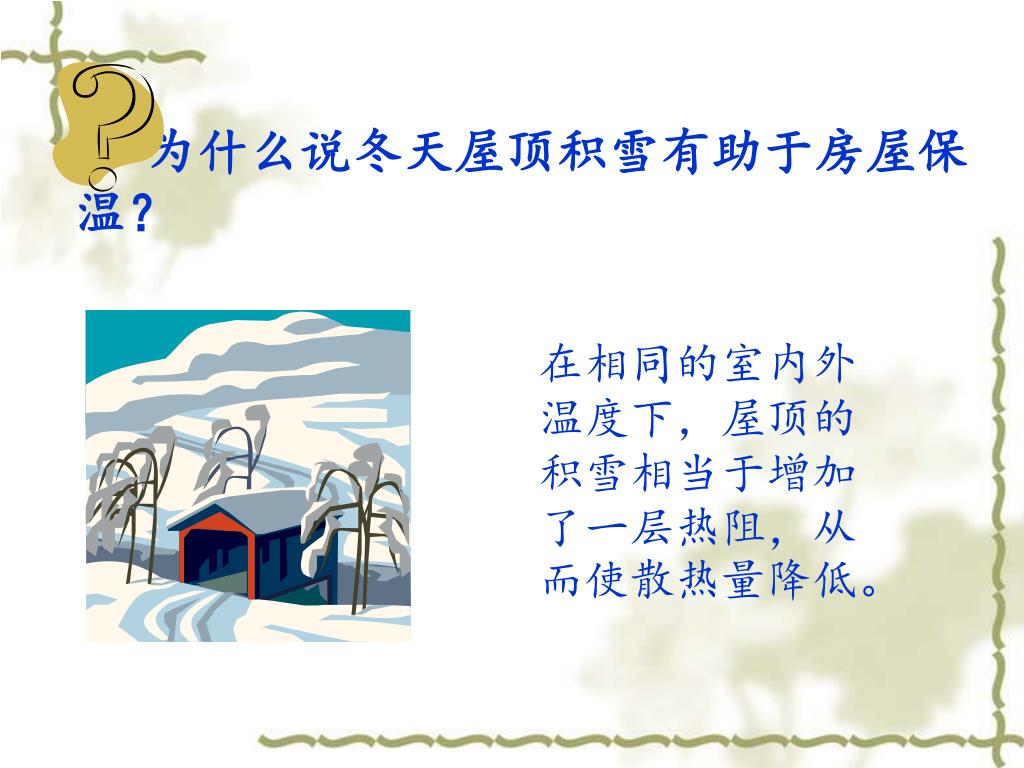 为什么说冬天屋顶积雪有助于房屋保温？

在相同的室内外温度下，屋顶的积雪相当于增加了一层热阻，从而使散热量降低。